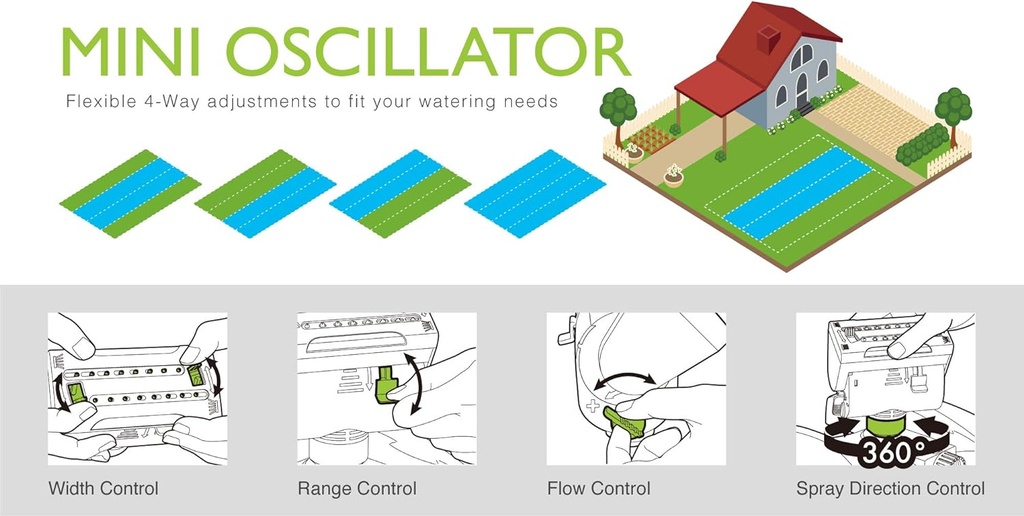 MINI OSCILLATOR

Flexible 4-Way adjustments to fit your watering needs

360°

Width Control

Range Control

Flow Control

Spray Direction Control